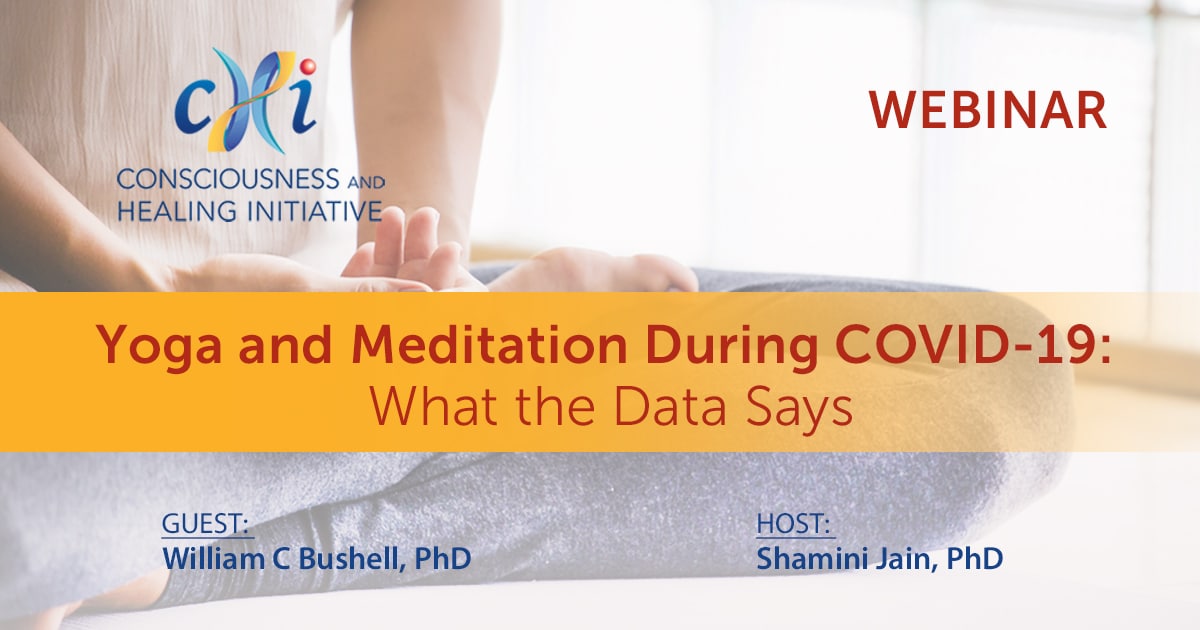 cHi
CONSCIOUSNESS AND HEALING INITIATIVE

WEBINAR

Yoga and Meditation During COVID-19: What the Data Says

GUEST:
William C Bushell, PhD

HOST:
Shamini Jain, PhD